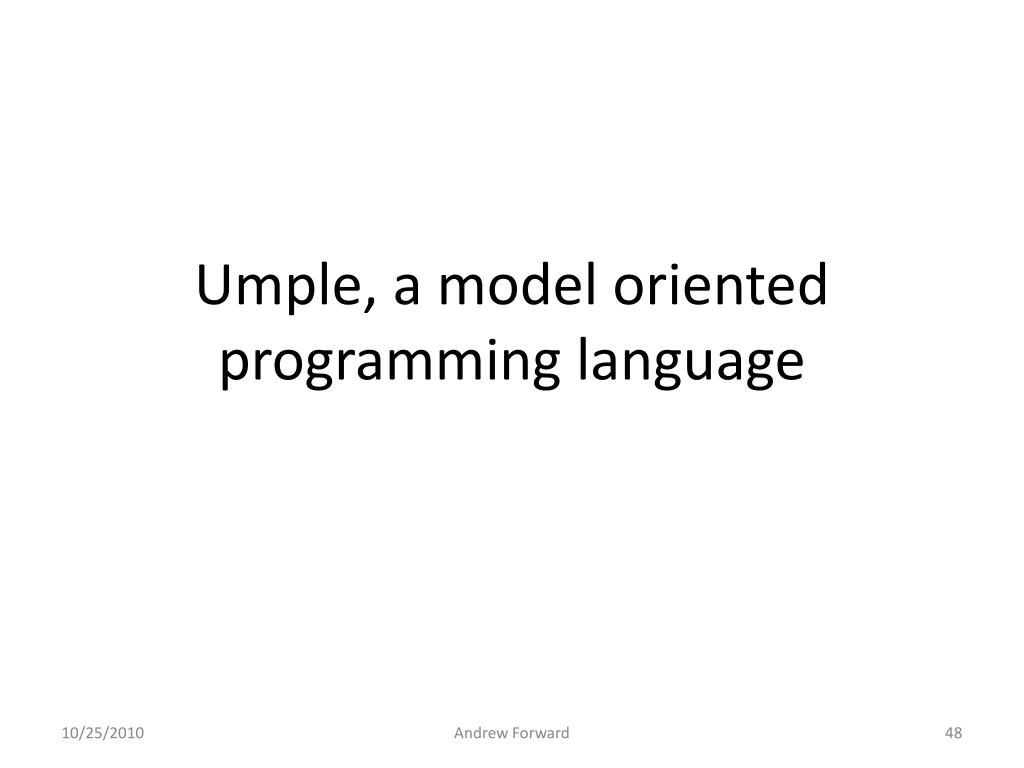 Umple, a model oriented programming language

10/25/2010

Andrew Forward

48